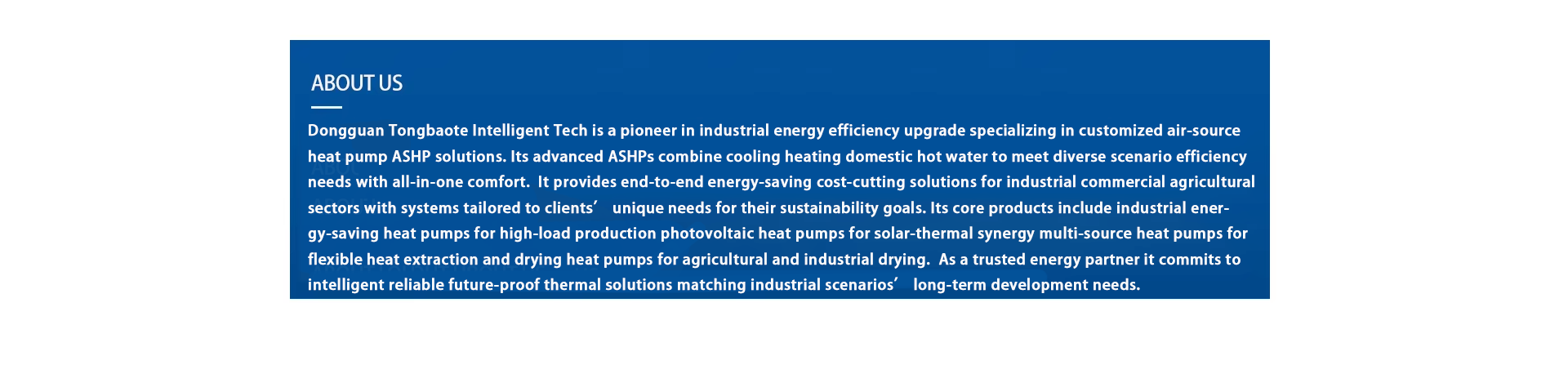 ABOUT US

Dongguan Tongbaote Intelligent Tech is a pioneer in industrial energy efficiency upgrade specializing in customized air-source heat pump ASHP solutions. Its advanced ASHPs combine cooling heating domestic hot water to meet diverse scenario efficiency needs with all-in-one comfort. It provides end-to-end energy-saving cost-cutting solutions for industrial commercial agricultural sectors with systems tailored to clients’ unique needs for their sustainability goals. Its core products include industrial energy-saving heat pumps for high-load production photovoltaic heat pumps for solar-thermal synergy multi-source heat pumps for flexible heat extraction and drying heat pumps for agricultural and industrial drying. As a trusted energy partner it commits to intelligent reliable future-proof thermal solutions matching industrial scenarios’ long-term development needs.